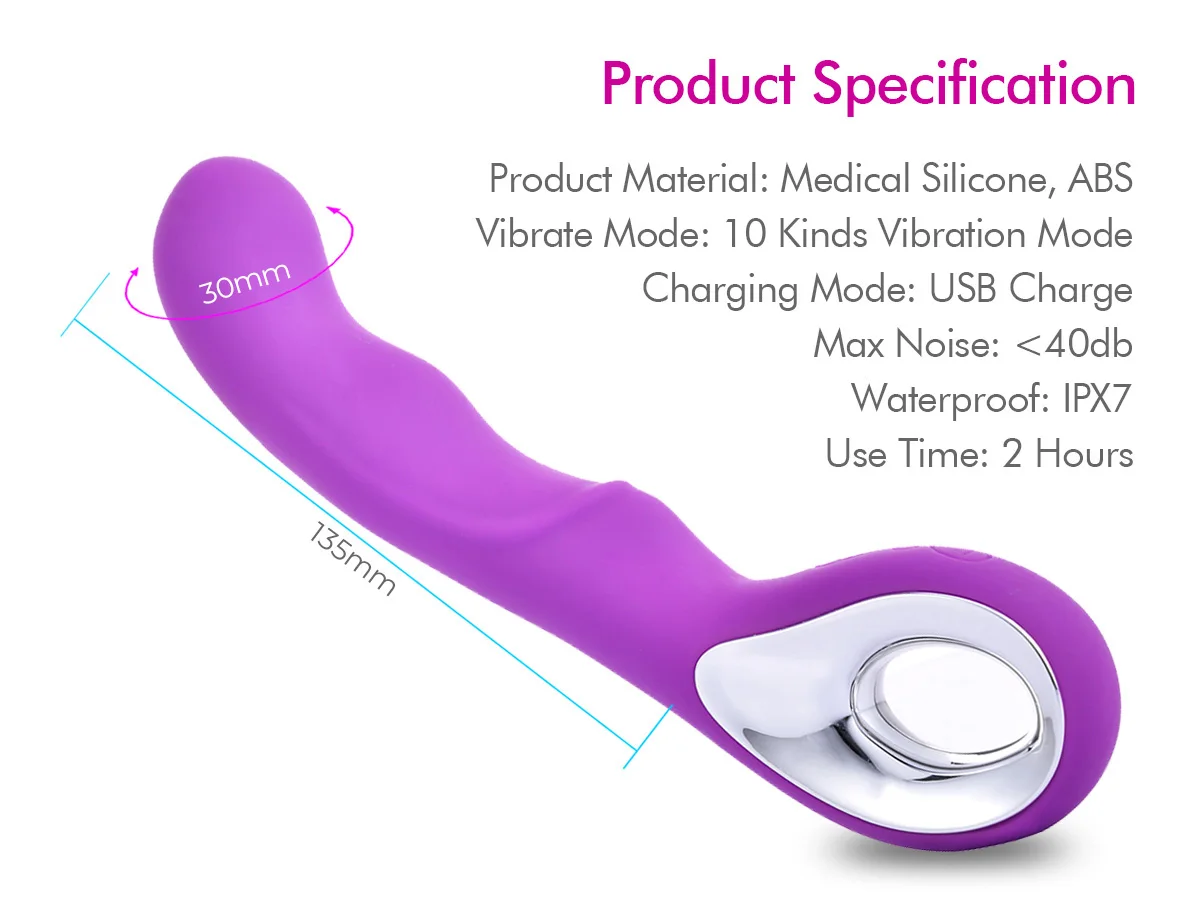 Product Specification

Product Material: Medical Silicone, ABS
Vibrate Mode: 10 Kinds Vibration Mode
Charging Mode: USB Charge
Max Noise: <40db
Waterproof: IPX7
Use Time: 2 Hours

30mm

135mm